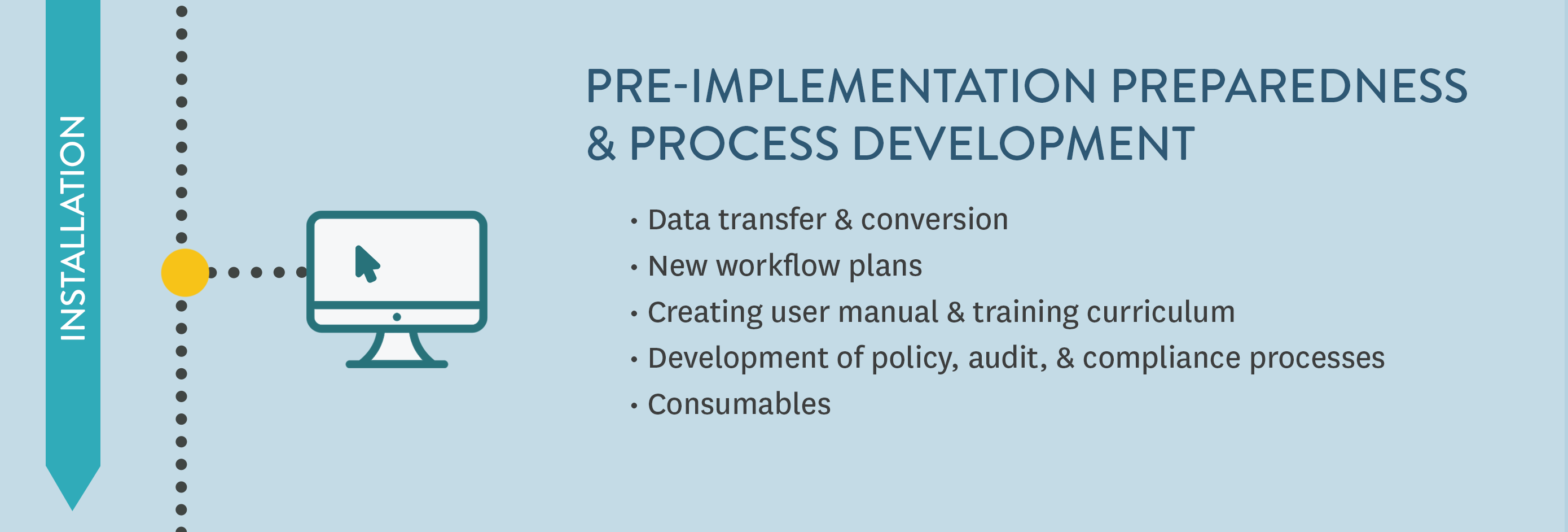 INSTALLATION

PRE-IMPLEMENTATION PREPAREDNESS & PROCESS DEVELOPMENT

• Data transfer & conversion
• New workflow plans
• Creating user manual & training curriculum
• Development of policy, audit, & compliance processes
• Consumables